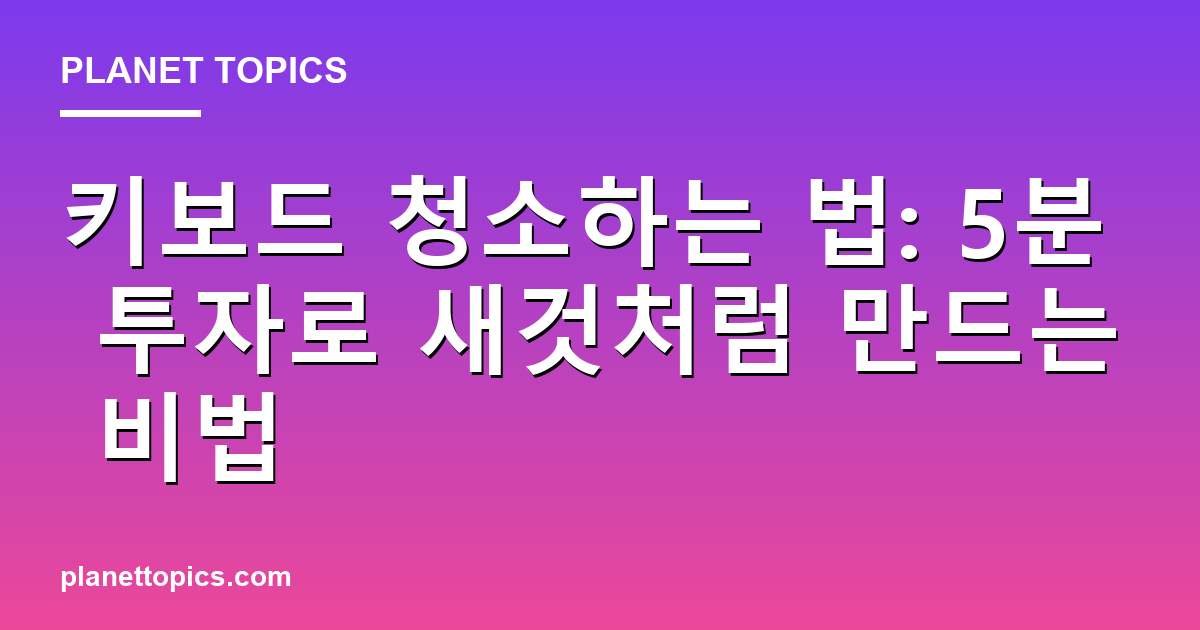 PLANET TOPICS

키보드 청소하는 법: 5분 투자로 새것처럼 만드는 비법

planettopics.com